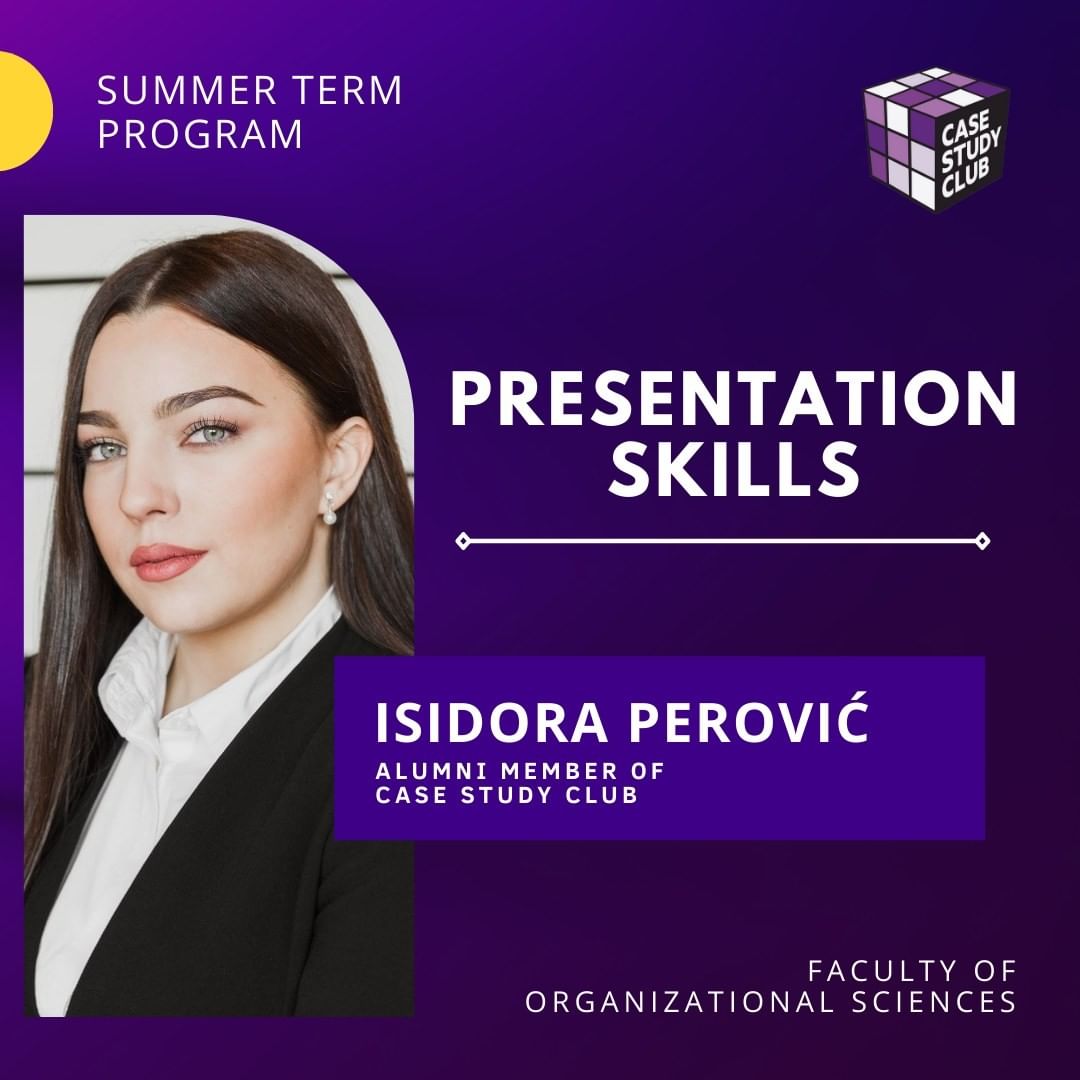 SUMMER TERM PROGRAM

CASE STUDY CLUB

PRESENTATION SKILLS

ISIDORA PEROVIĆ

ALUMNI MEMBER OF CASE STUDY CLUB

FACULTY OF ORGANIZATIONAL SCIENCES